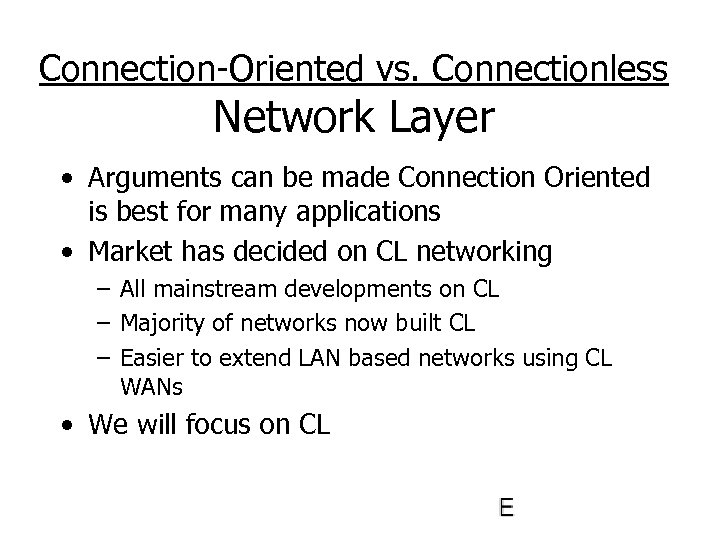 Connection-Oriented vs. Connectionless
Network Layer

• Arguments can be made Connection Oriented is best for many applications
• Market has decided on CL networking
  – All mainstream developments on CL
  – Majority of networks now built CL
  – Easier to extend LAN based networks using CL WANs
• We will focus on CL

E